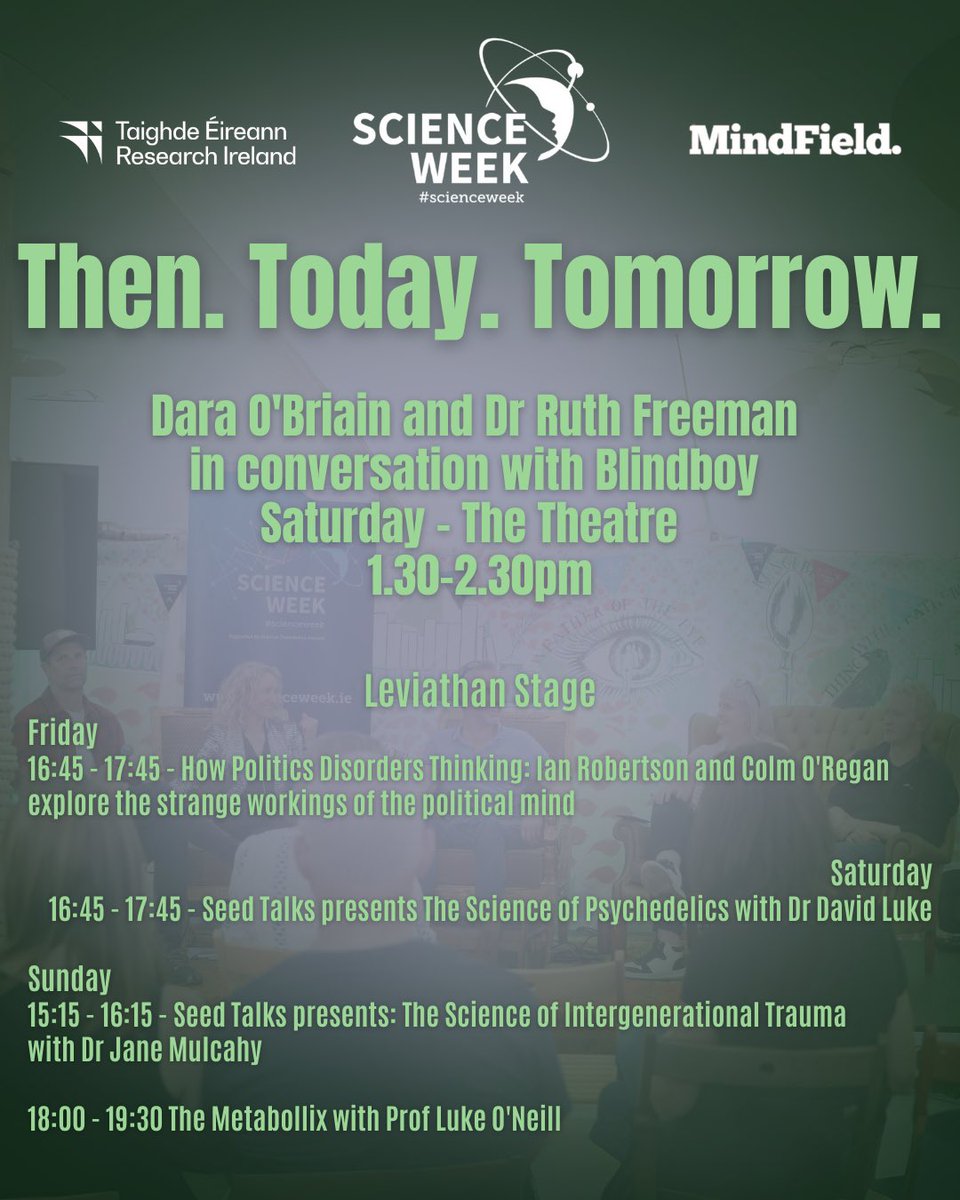 Taighde Éireann
Research Ireland

SCIENCE WEEK
#scienceweek

MindField.

Then. Today. Tomorrow.

Dara O'Briain and Dr Ruth Freeman
in conversation with Blindboy
Saturday - The Theatre
1.30-2.30pm

Leviathan Stage

Friday
16:45 - 17:45 - How Politics Disorders Thinking: Ian Robertson and Colm O'Regan explore the strange workings of the political mind

Saturday
16:45 - 17:45 - Seed Talks presents The Science of Psychedelics with Dr David Luke

Sunday
15:15 - 16:15 - Seed Talks presents: The Science of Intergenerational Trauma with Dr Jane Mulcahy

18:00 - 19:30 The Metabollix with Prof Luke O'Neill